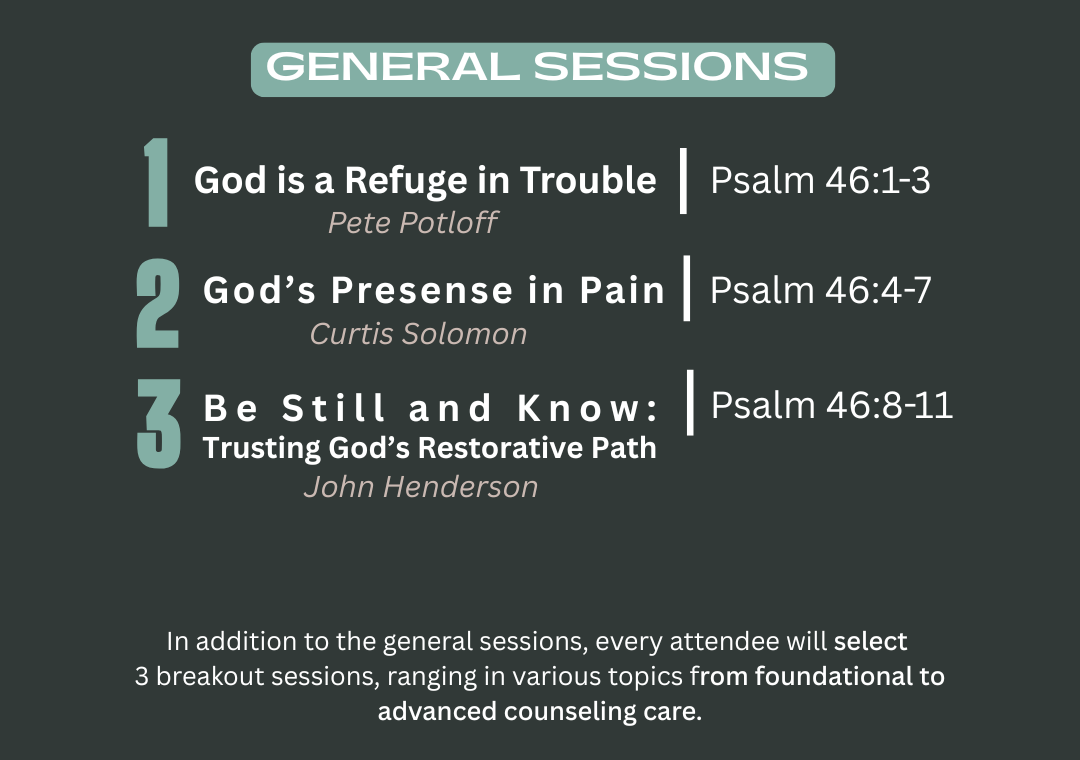 GENERAL SESSIONS

1 God is a Refuge in Trouble | Psalm 46:1-3
Pete Potloff

2 God's Presense in Pain | Psalm 46:4-7
Curtis Solomon

3 Be Still and Know: Trusting God's Restorative Path | Psalm 46:8-11
John Henderson

In addition to the general sessions, every attendee will select 3 breakout sessions, ranging in various topics from foundational to advanced counseling care.